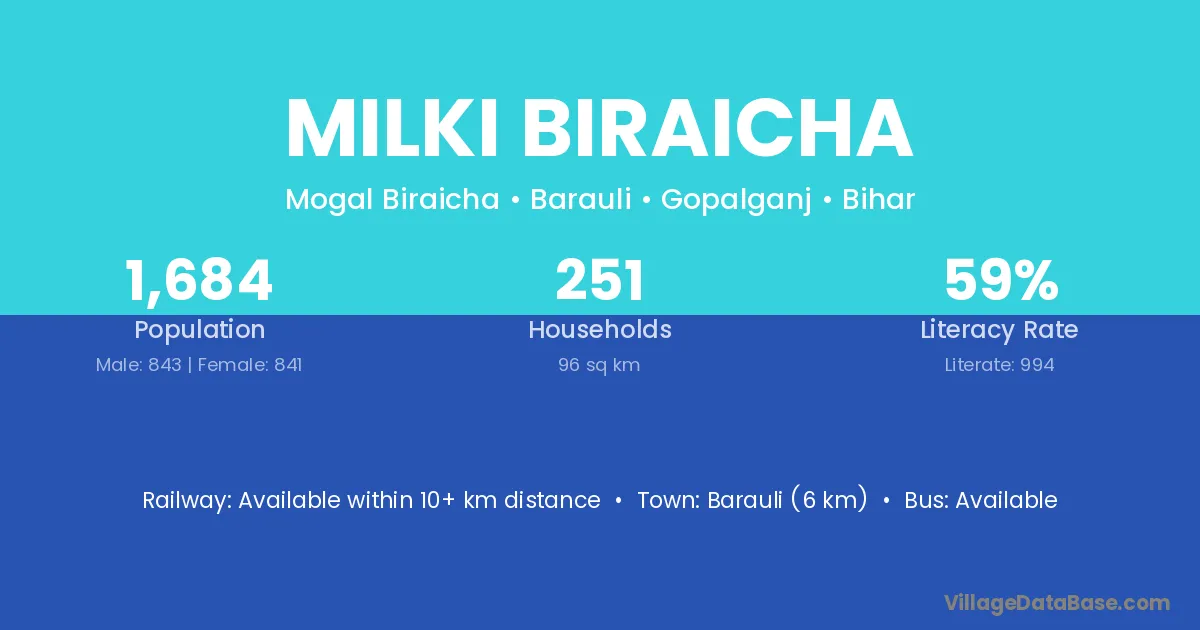 MILKI BIRAICHA

Mogal Biraicha • Barauli • Gopalganj • Bihar

1,684
Population
Male: 843 | Female: 841

251
Households
96 sq km

59%
Literacy Rate
Literate: 994

Railway: Available within 10+ km distance • Town: Barauli (6 km) • Bus: Available

VillageDataBase.com